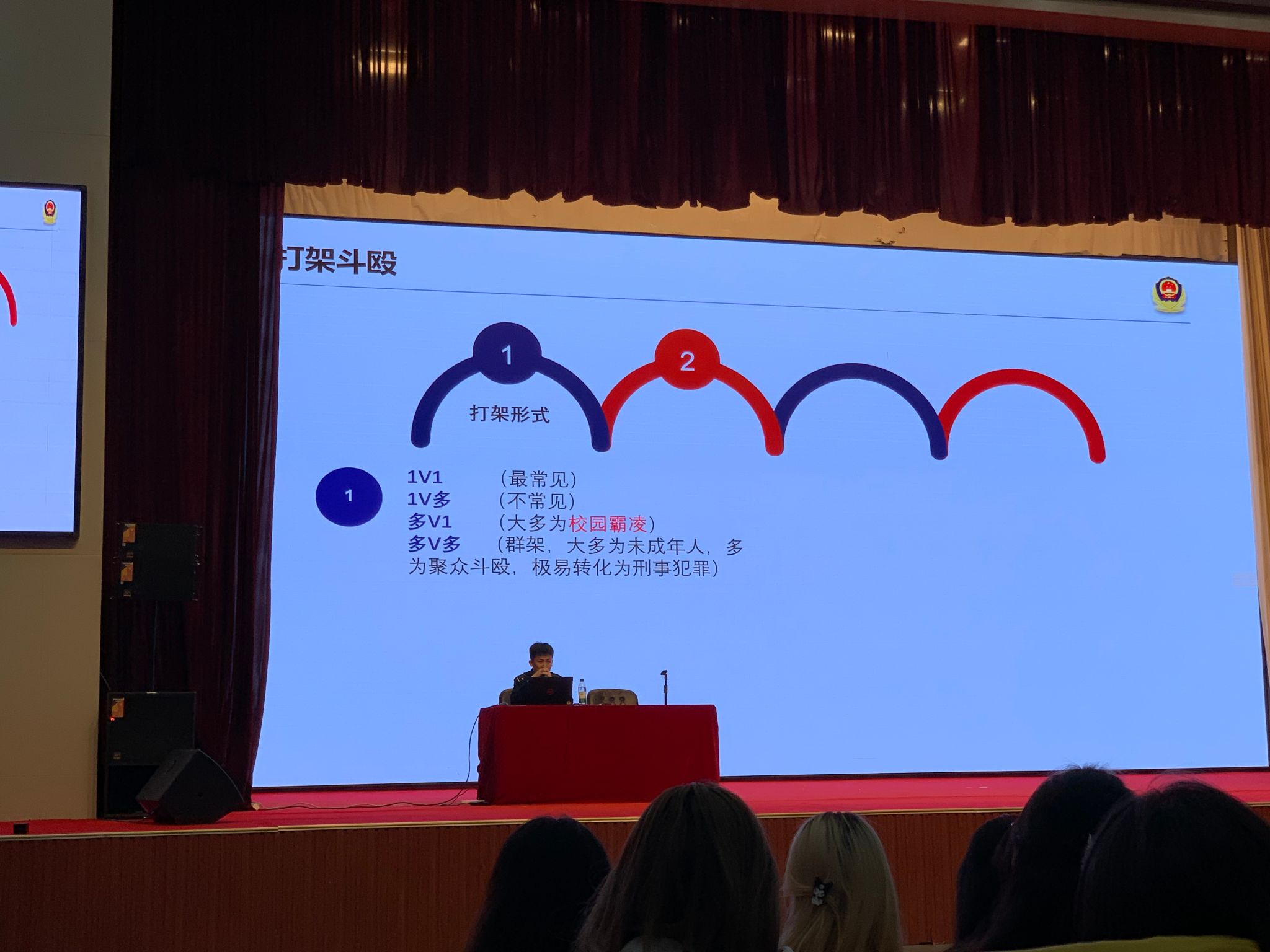 打架斗殴

1

2

打架形式

1

1V1 （最常见）
1V多 （不常见）
多V1 （大多为校园霸凌）
多V多 （群架，大多为未成年人，多为聚众斗殴，极易转化为刑事犯罪）